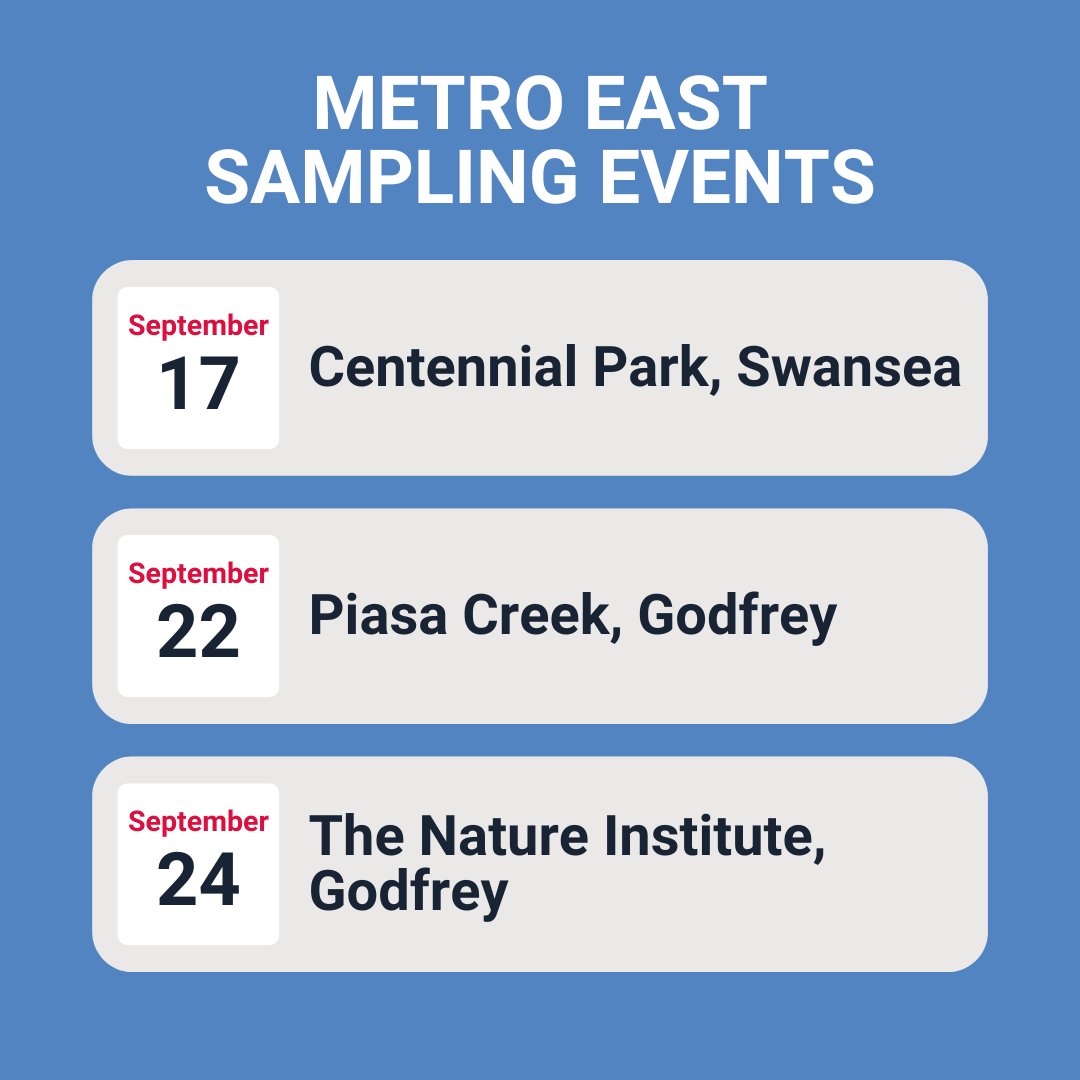 METRO EAST SAMPLING EVENTS

September
17
Centennial Park, Swansea

September
22
Piasa Creek, Godfrey

September
24
The Nature Institute, Godfrey